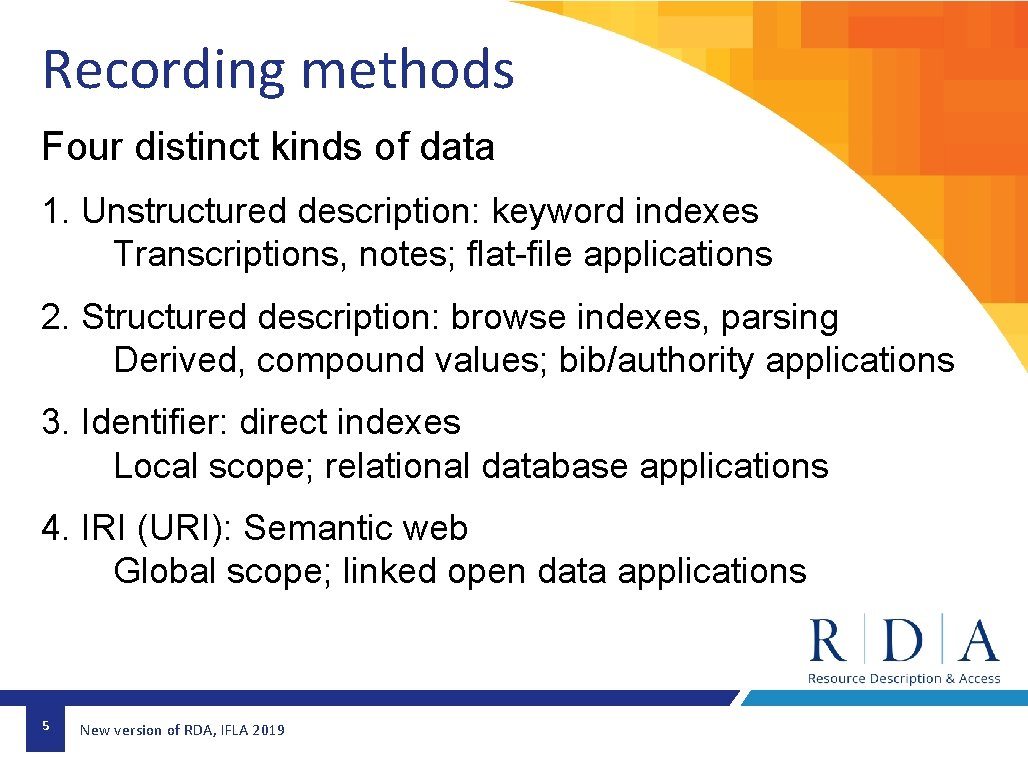 Recording methods

Four distinct kinds of data

1. Unstructured description: keyword indexes
Transcriptions, notes; flat-file applications

2. Structured description: browse indexes, parsing
Derived, compound values; bib/authority applications

3. Identifier: direct indexes
Local scope; relational database applications

4. IRI (URI): Semantic web
Global scope; linked open data applications

R | D | A
Resource Description & Access

5

New version of RDA, IFLA 2019